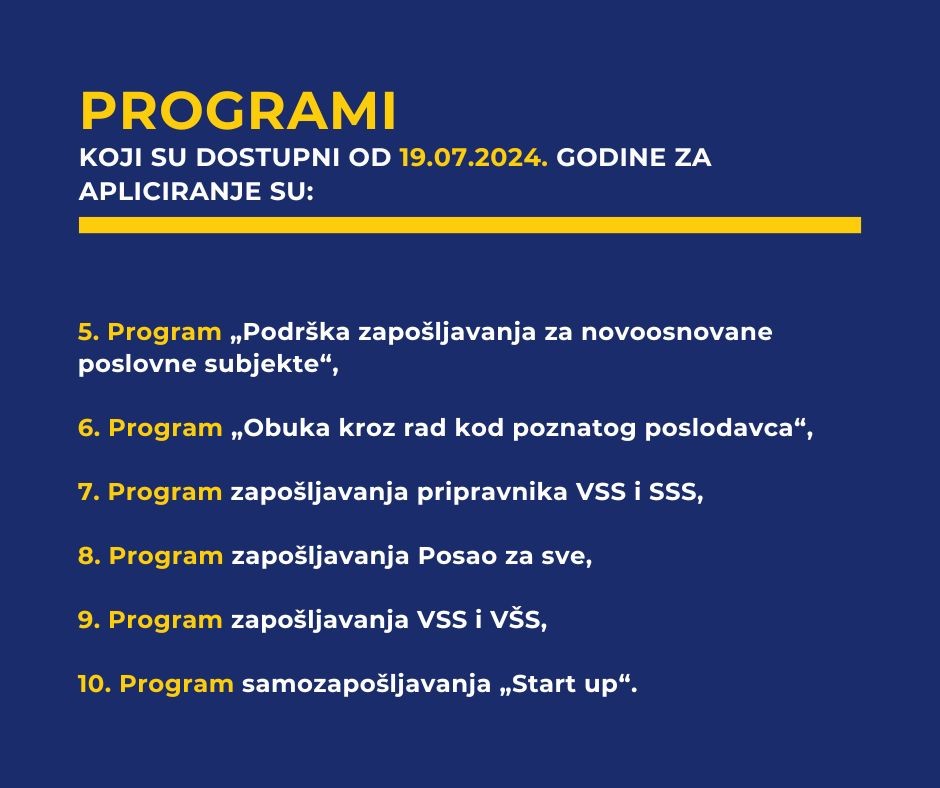 PROGRAMI

KOJI SU DOSTUPNI OD 19.07.2024. GODINE ZA APLICIRANJE SU:

5. Program „Podrška zapošljavanja za novoosnovane poslovne subjekte“,

6. Program „Obuka kroz rad kod poznatog poslodavca“,

7. Program zapošljavanja pripravnika VSS i SSS,

8. Program zapošljavanja Posao za sve,

9. Program zapošljavanja VSS i VŠS,

10. Program samozapošljavanja „Start up“.